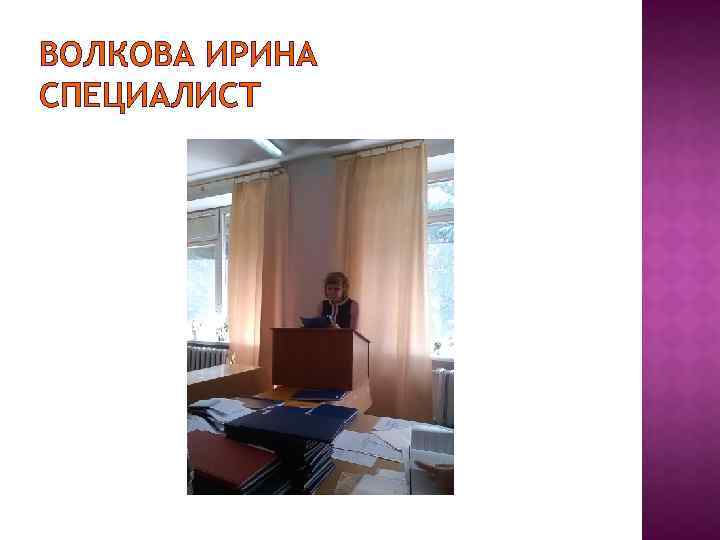 ВОЛКОВА ИРИНА
СПЕЦИАЛИСТ